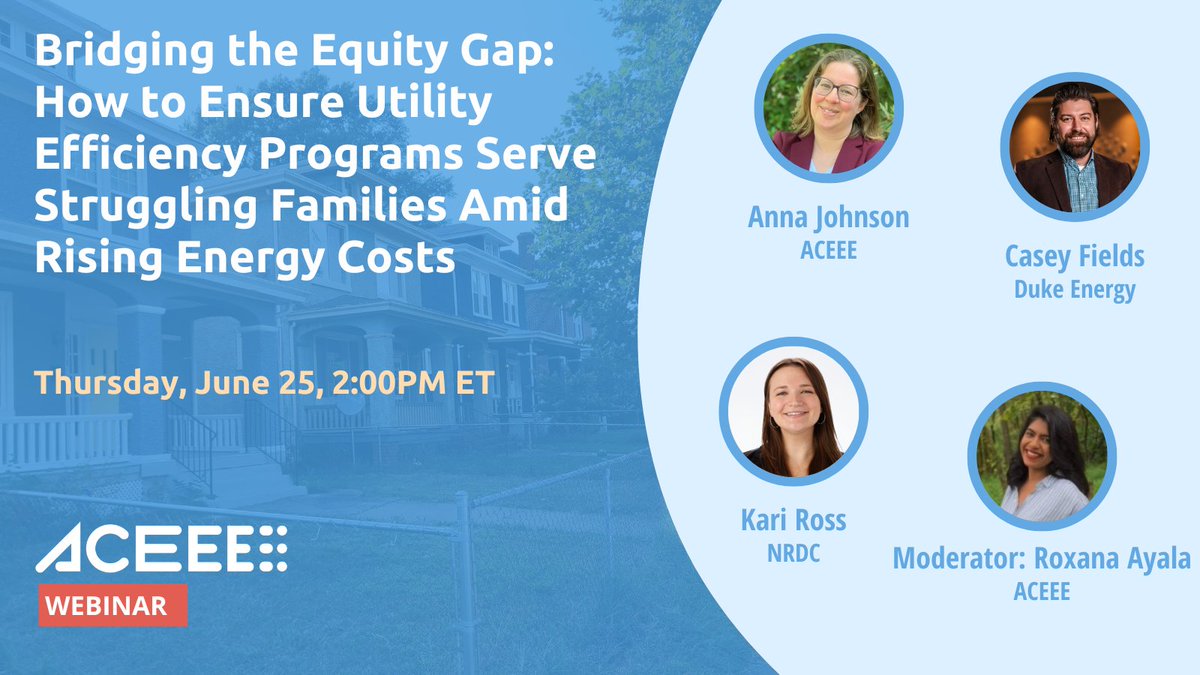 Bridging the Equity Gap: How to Ensure Utility Efficiency Programs Serve Struggling Families Amid Rising Energy Costs

Thursday, June 25, 2:00PM ET

ACEEE
WEBINAR

Anna Johnson
ACEEE

Casey Fields
Duke Energy

Kari Ross
NRDC

Moderator: Roxana Ayala
ACEEE